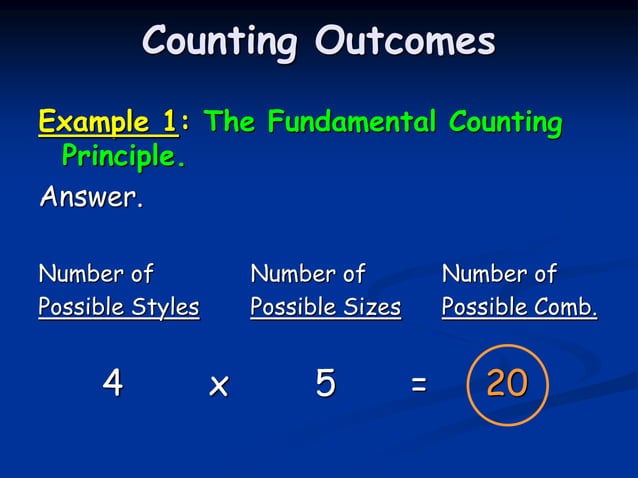 Counting Outcomes

Example 1: The Fundamental Counting Principle.

Answer.

Number of Possible Styles

Number of Possible Sizes

Number of Possible Comb.

$4 \times 5 = 20$